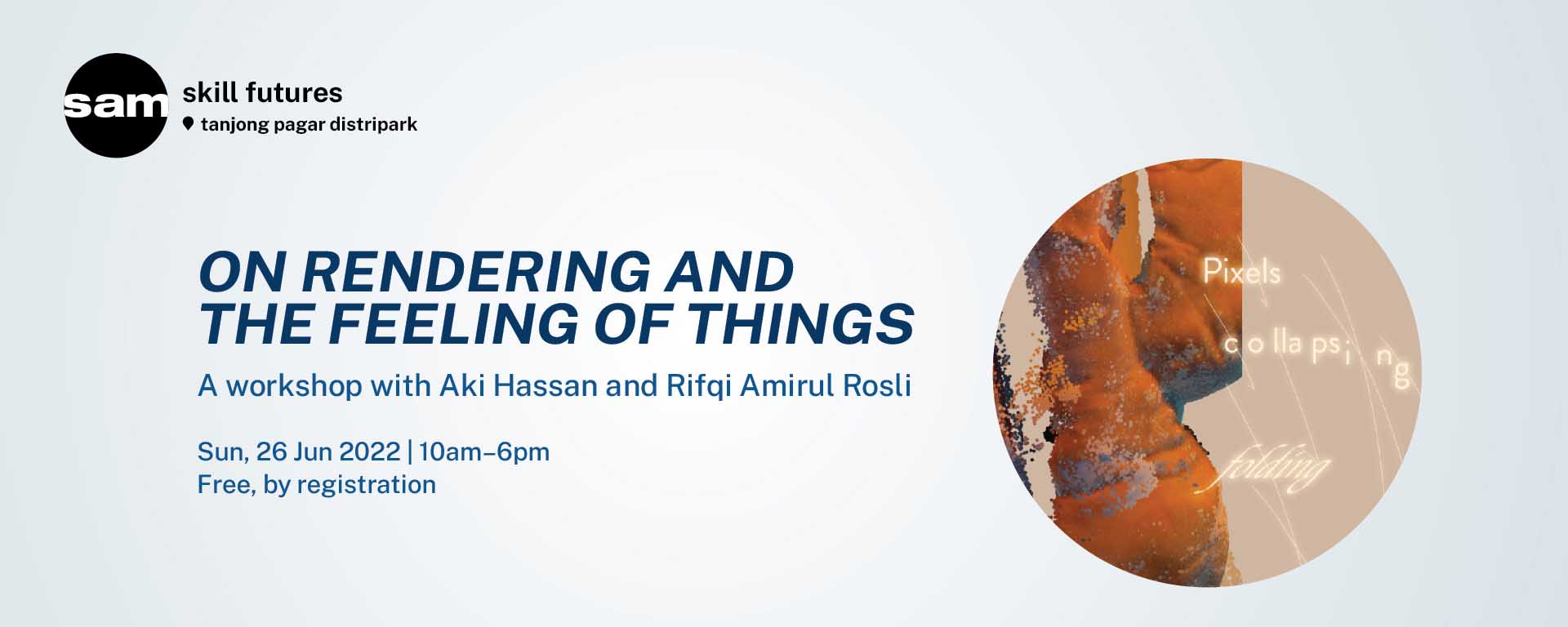 sam

skill futures
tanjong pagar distripark

ON RENDERING AND THE FEELING OF THINGS

A workshop with Aki Hassan and Rifqi Amirul Rosli

Sun, 26 Jun 2022 | 10am–6pm
Free, by registration

Pixels
collapsing
folding